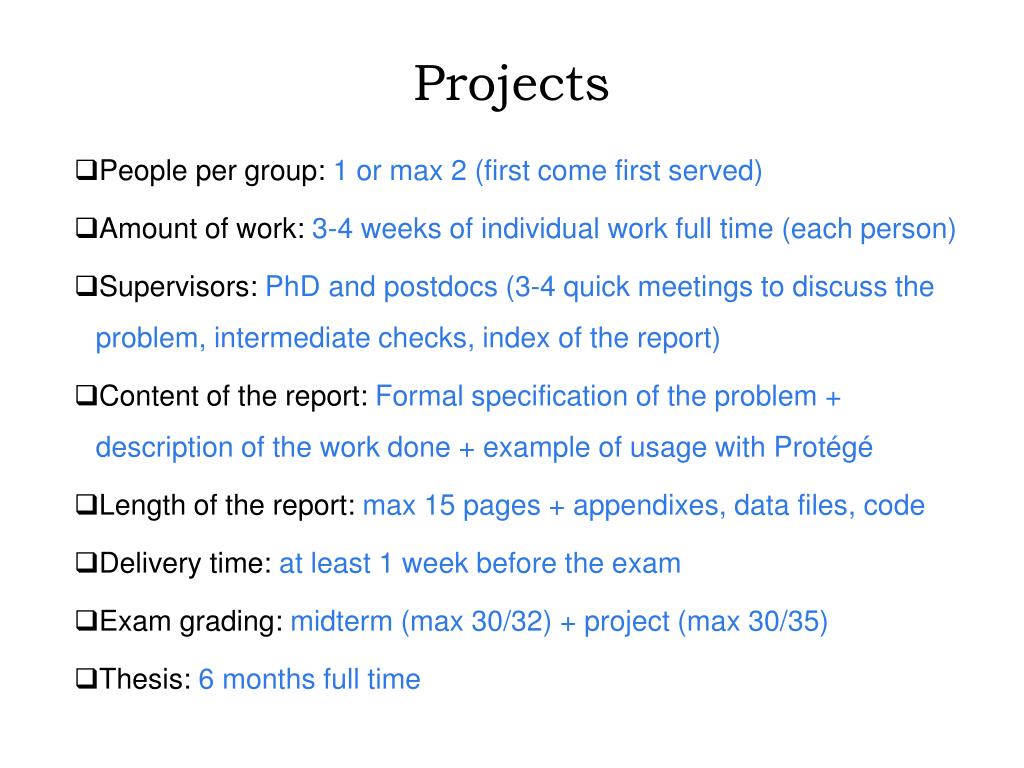 Projects

❑People per group: 1 or max 2 (first come first served)

❑Amount of work: 3-4 weeks of individual work full time (each person)

❑Supervisors: PhD and postdocs (3-4 quick meetings to discuss the problem, intermediate checks, index of the report)

❑Content of the report: Formal specification of the problem + description of the work done + example of usage with Protégé

❑Length of the report: max 15 pages + appendixes, data files, code

❑Delivery time: at least 1 week before the exam

❑Exam grading: midterm (max 30/32) + project (max 30/35)

❑Thesis: 6 months full time